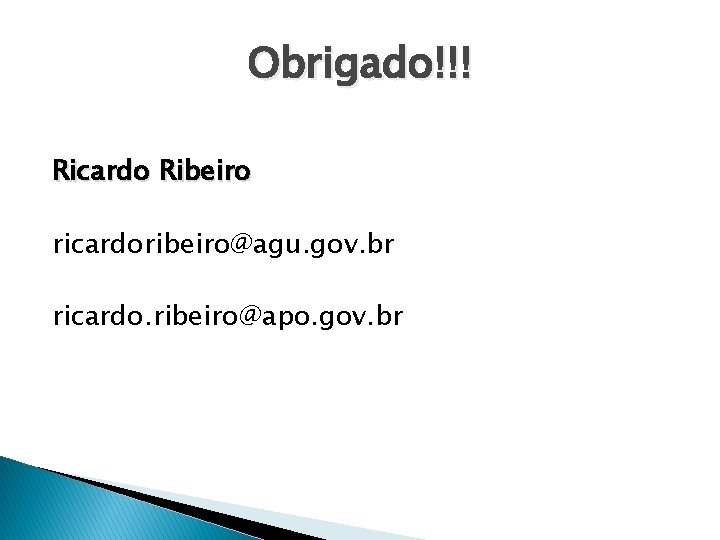 Obrigado!!!

Ricardo Ribeiro

ricardoribeiro@agu.gov.br

ricardo.ribeiro@apo.gov.br